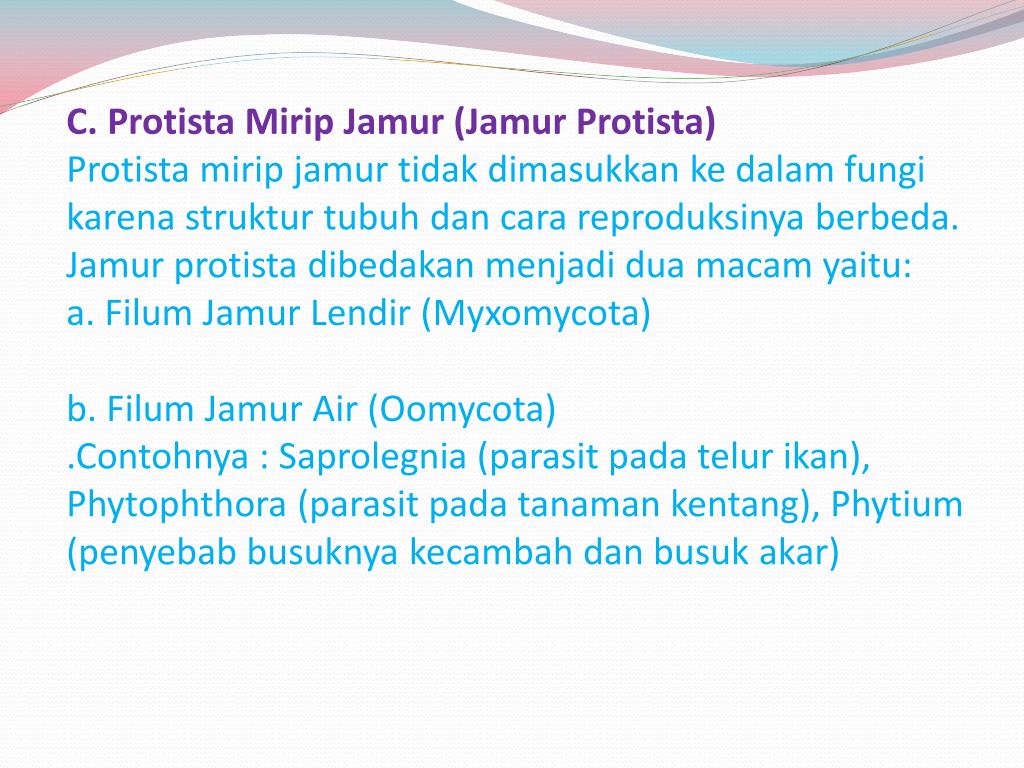 C. Protista Mirip Jamur (Jamur Protista)
Protista mirip jamur tidak dimasukkan ke dalam fungi karena struktur tubuh dan cara reproduksinya berbeda. Jamur protista dibedakan menjadi dua macam yaitu:
a. Filum Jamur Lendir (Myxomycota)

b. Filum Jamur Air (Oomycota)
.Contohnya : Saprolegnia (parasit pada telur ikan), Phytophthora (parasit pada tanaman kentang), Phytium (penyebab busuknya kecambah dan busuk akar)